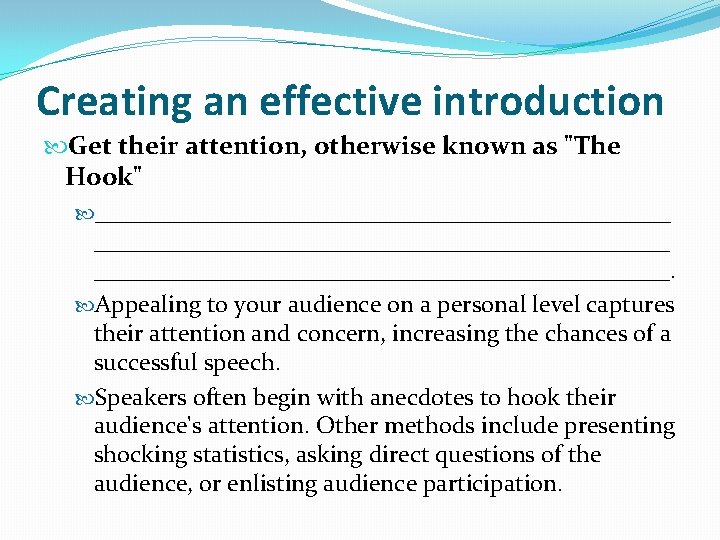 Creating an effective introduction

Get their attention, otherwise known as "The Hook"

______________________________________________ ______________________________________________ ______________________________________________.

Appealing to your audience on a personal level captures their attention and concern, increasing the chances of a successful speech.

Speakers often begin with anecdotes to hook their audience's attention. Other methods include presenting shocking statistics, asking direct questions of the audience, or enlisting audience participation.